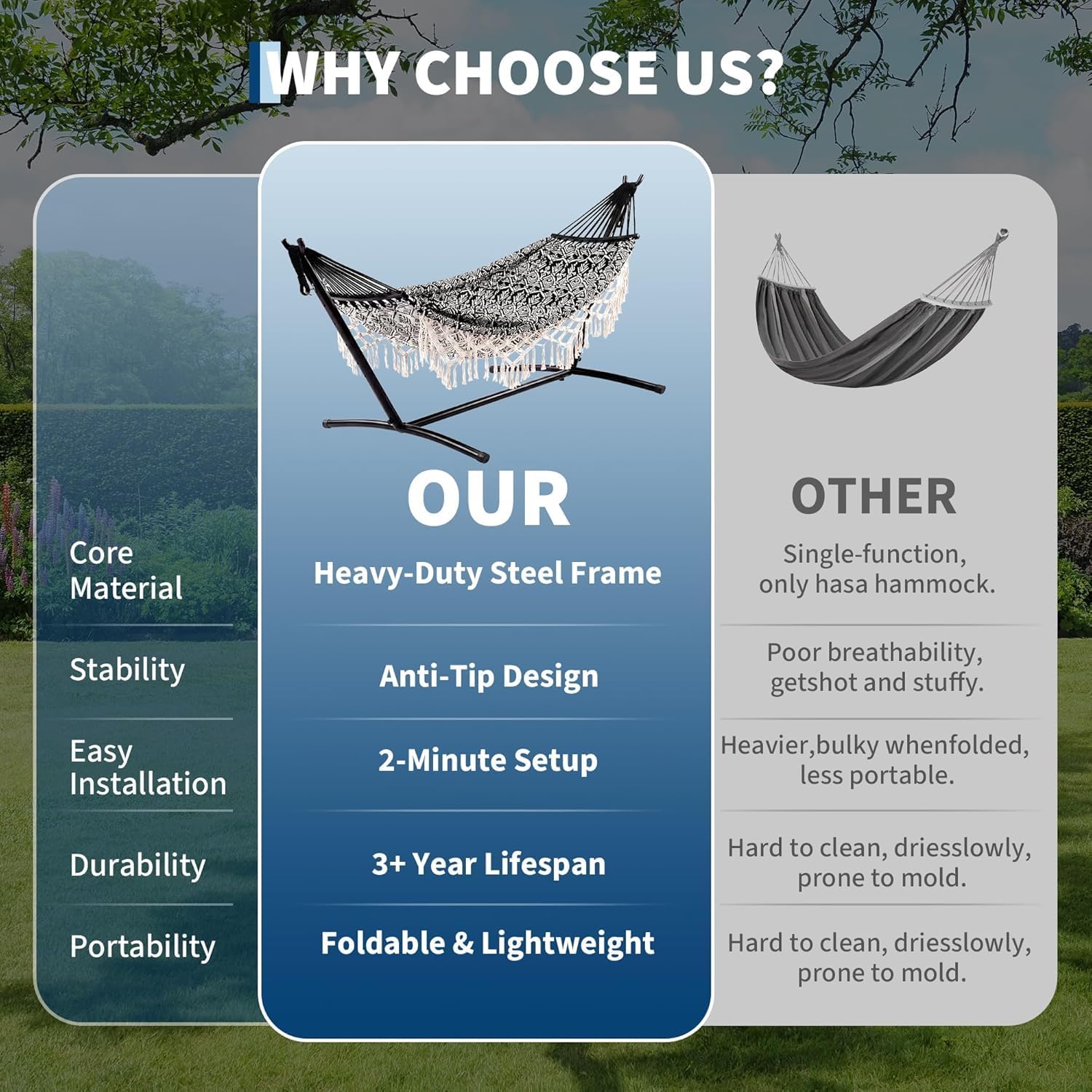 WHY CHOOSE US?

|  | OUR | OTHER |
|---|---|---|
| Core Material | Heavy-Duty Steel Frame | Single-function, only hasa hammock. |
| Stability | Anti-Tip Design | Poor breathability, getshot and stuffy. |
| Easy Installation | 2-Minute Setup | Heavier,bulky whenfolded, less portable. |
| Durability | 3+ Year Lifespan | Hard to clean, driesslowly, prone to mold. |
| Portability | Foldable & Lightweight | Hard to clean, driesslowly, prone to mold. |